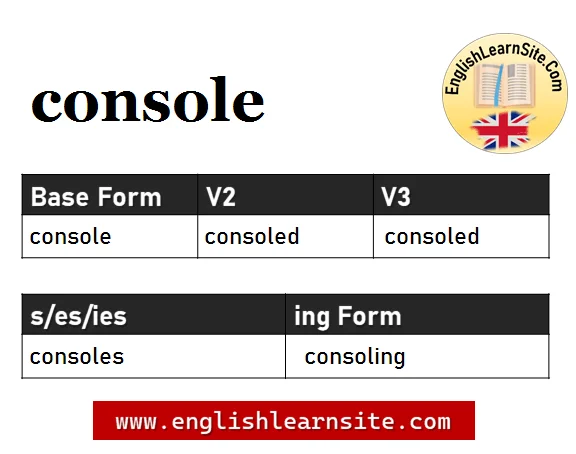 console

EnglishLearnSite.Com

| Base Form | V2 | V3 |
|---|---|---|
| console | consoled | consoled |

| s/es/ies | ing Form |
|---|---|
| consoles | consoling |

www.englishlearnsite.com